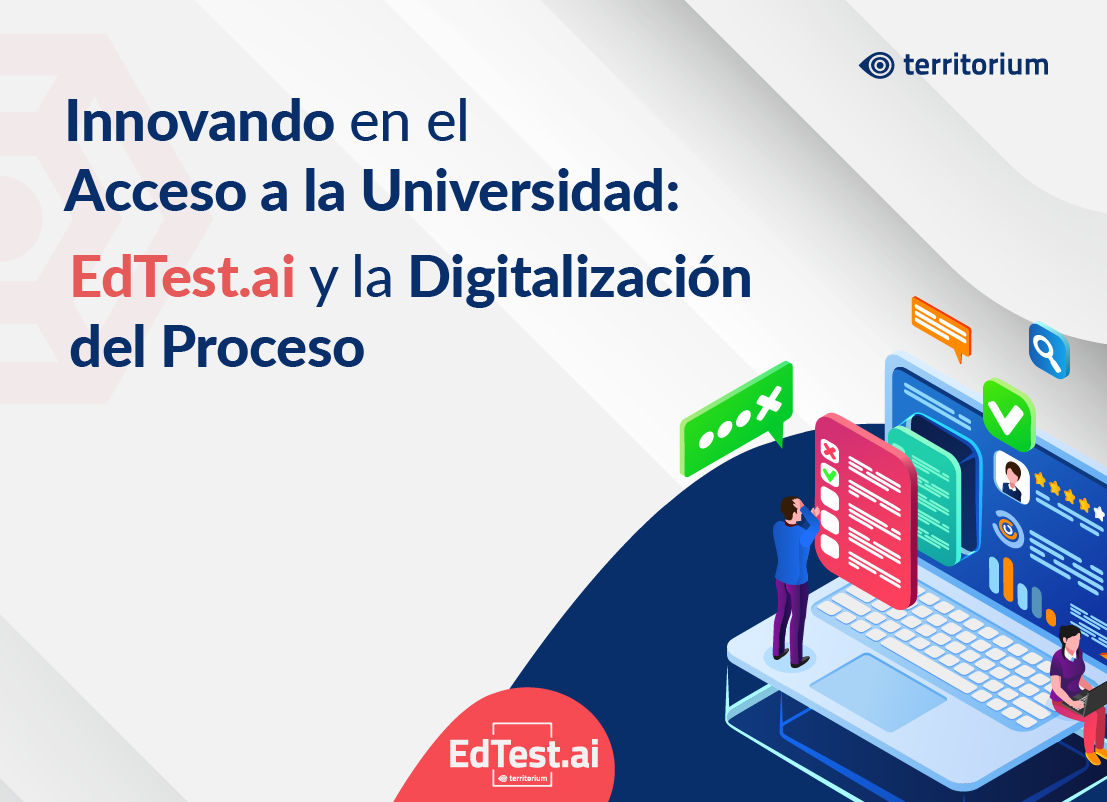 territorium

Innovando en el Acceso a la Universidad: EdTest.ai y la Digitalización del Proceso

EdTest.ai
territorium